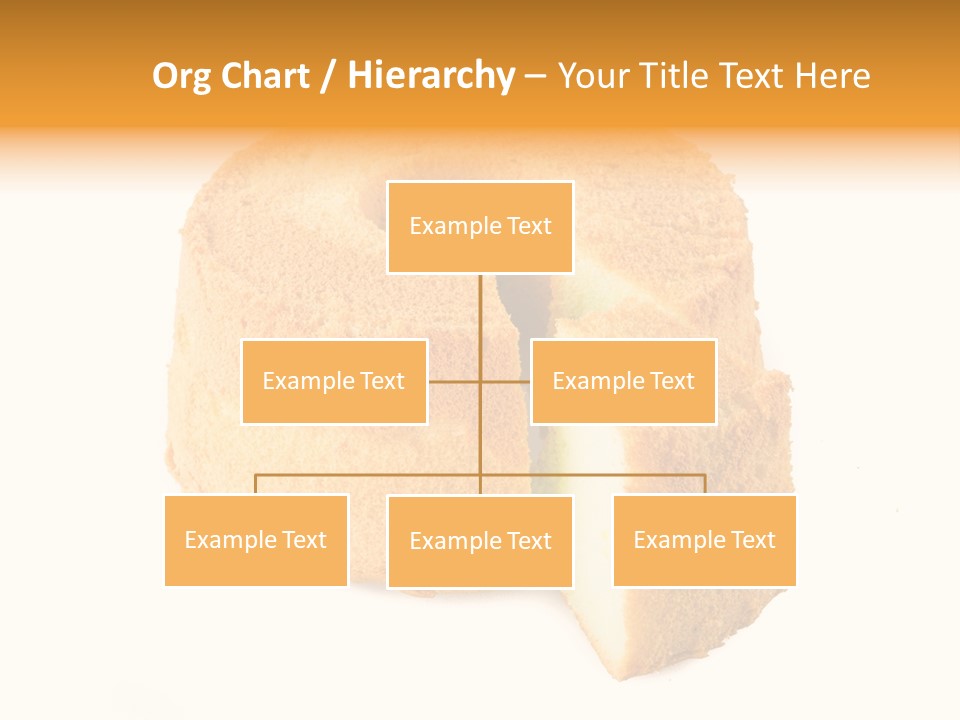 Org Chart / Hierarchy – Your Title Text Here

Example Text

Example Text

Example Text

Example Text

Example Text

Example Text